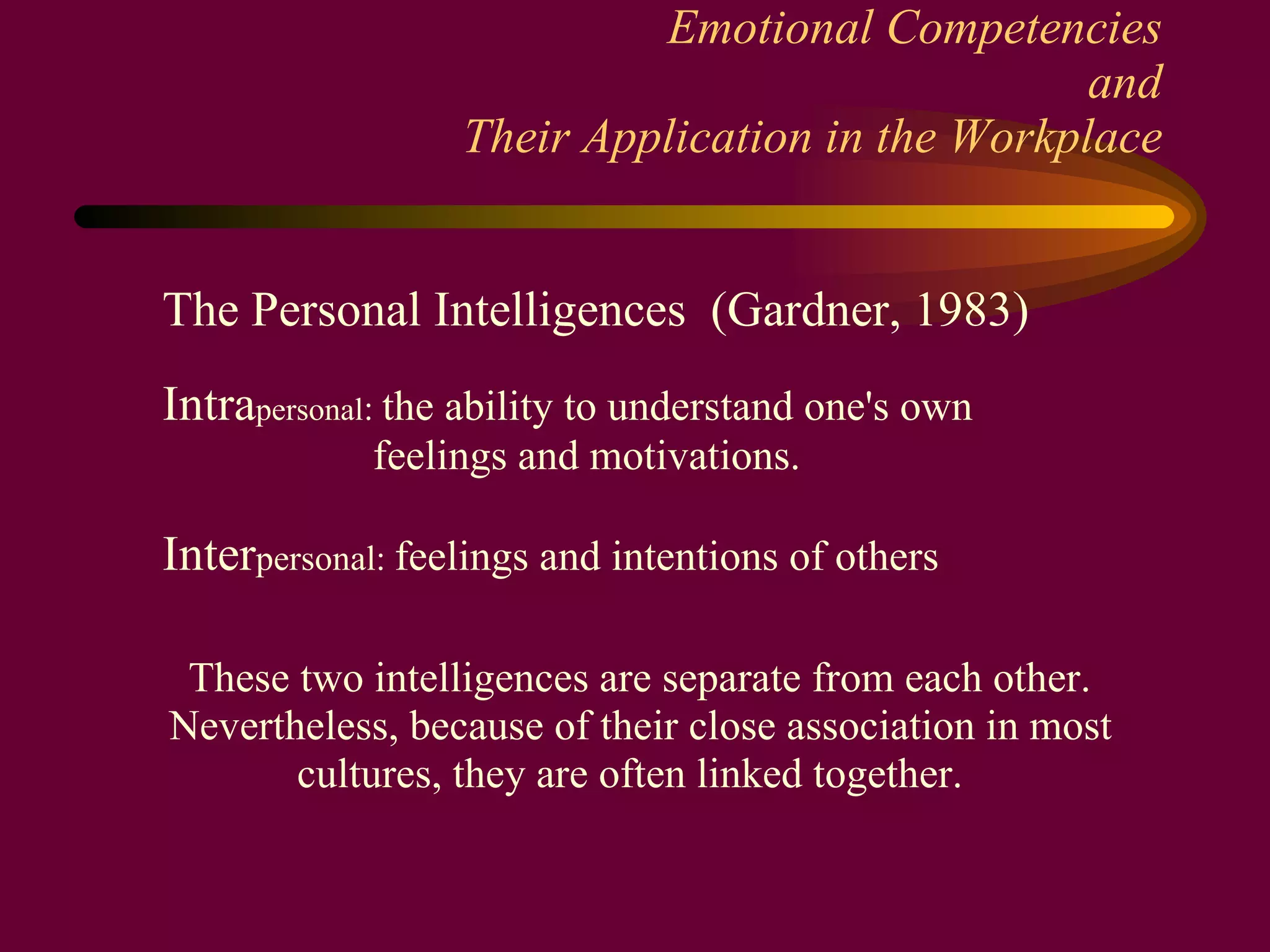 Emotional Competencies
and
Their Application in the Workplace

The Personal Intelligences (Gardner, 1983)

Intrapersonal: the ability to understand one's own feelings and motivations.

Interpersonal: feelings and intentions of others

These two intelligences are separate from each other. Nevertheless, because of their close association in most cultures, they are often linked together.